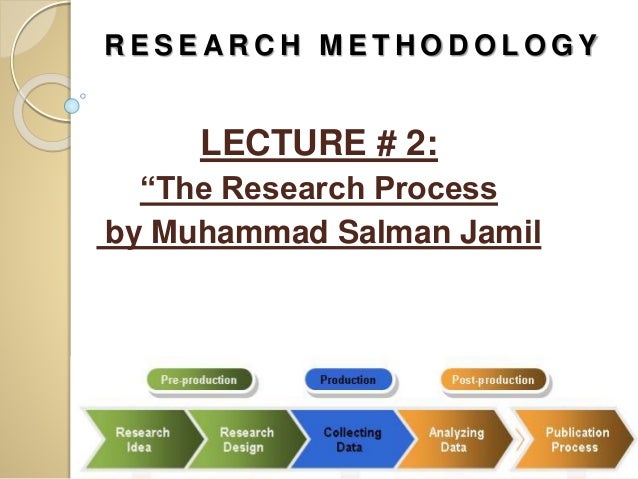 RESEARCH METHODOLOGY

LECTURE # 2:
“The Research Process
by Muhammad Salman Jamil

Pre-production

Production

Post-production

Research Idea

Research Design

Collecting Data

Analyzing Data

Publication Process